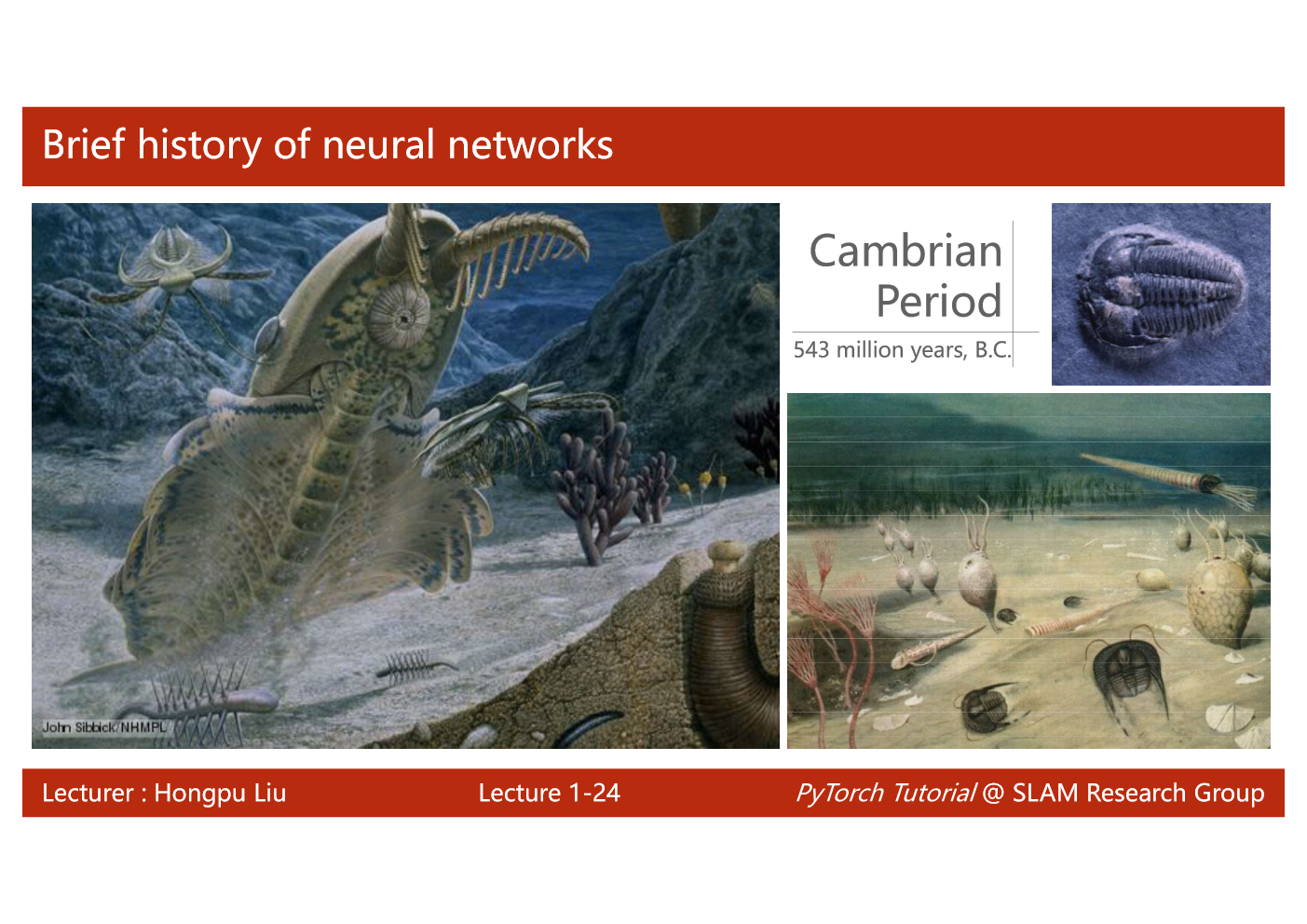 Brief history of neural networks

John Sibbick/NHMPL

Cambrian Period

543 million years, B.C.

Lecturer : Hongpu Liu

Lecture 1-24

PyTorch Tutorial @ SLAM Research Group